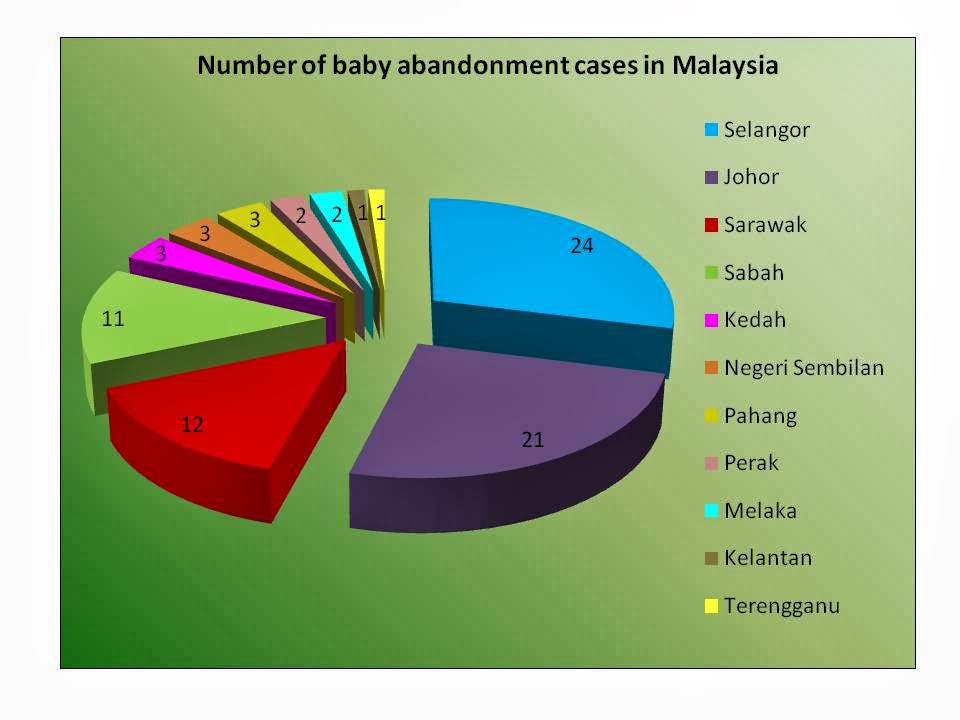 Number of baby abandonment cases in Malaysia

24
21
12
11
3
3
3
2
2
1
1

Selangor
Johor
Sarawak
Sabah
Kedah
Negeri Sembilan
Pahang
Perak
Melaka
Kelantan
Terengganu